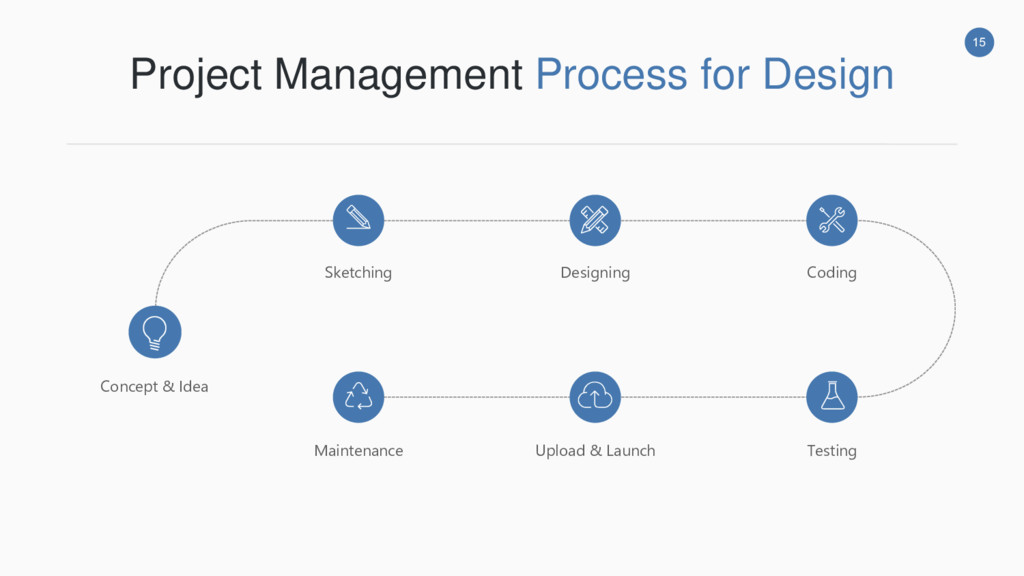 15

Project Management Process for Design

Concept & Idea

Sketching

Designing

Coding

Testing

Upload & Launch

Maintenance